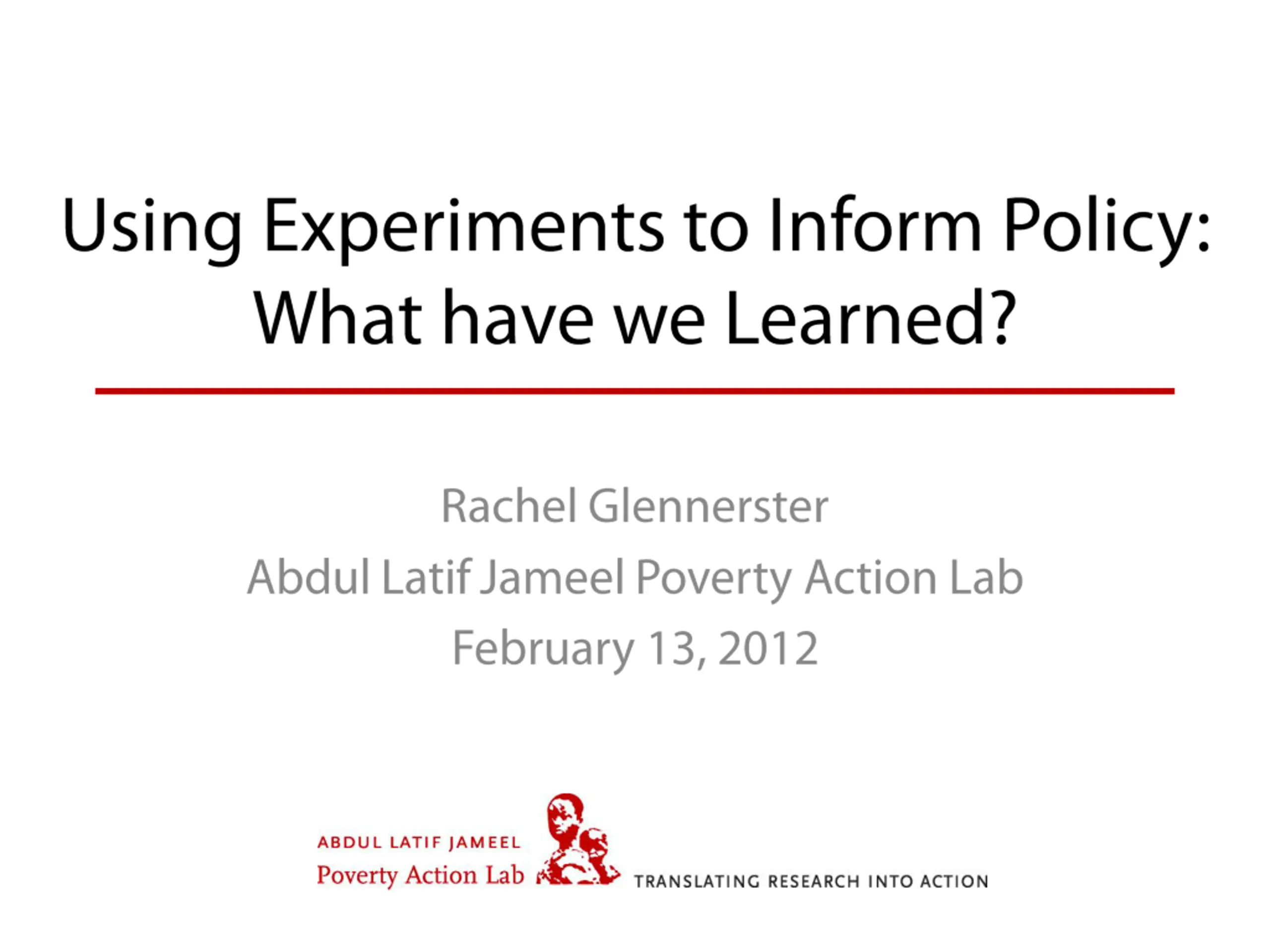 Using Experiments to Inform Policy: What have we Learned?

Rachel Glennerster
Abdul Latif Jameel Poverty Action Lab
February 13, 2012

ABDUL LATIF JAMEEL
Poverty Action Lab

TRANSLATING RESEARCH INTO ACTION